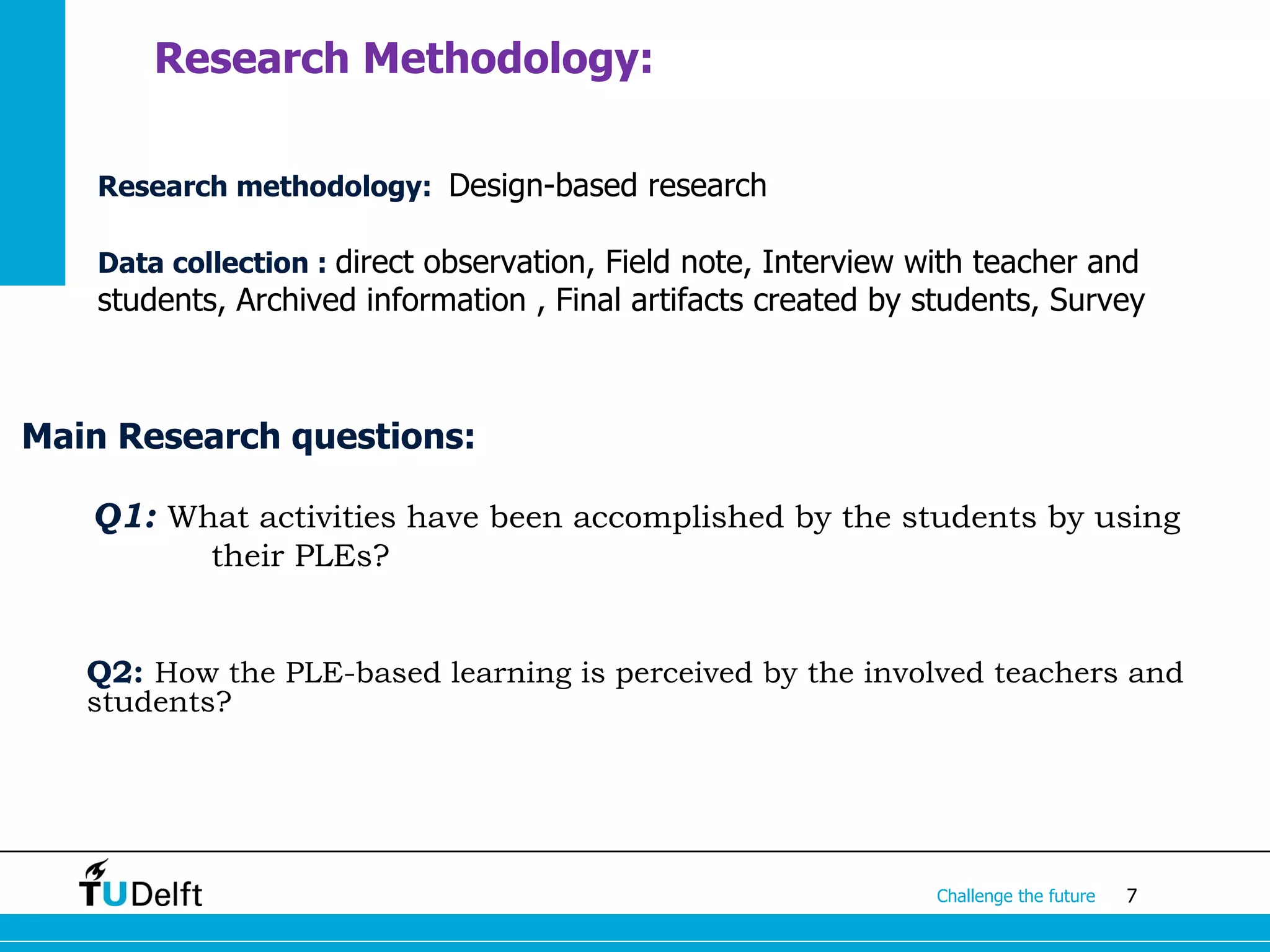 Research Methodology:

Research methodology: Design-based research

Data collection : direct observation, Field note, Interview with teacher and students, Archived information , Final artifacts created by students, Survey

Main Research questions:

Q1: What activities have been accomplished by the students by using their PLEs?

Q2: How the PLE-based learning is perceived by the involved teachers and students?

TUDelft

Challenge the future 7